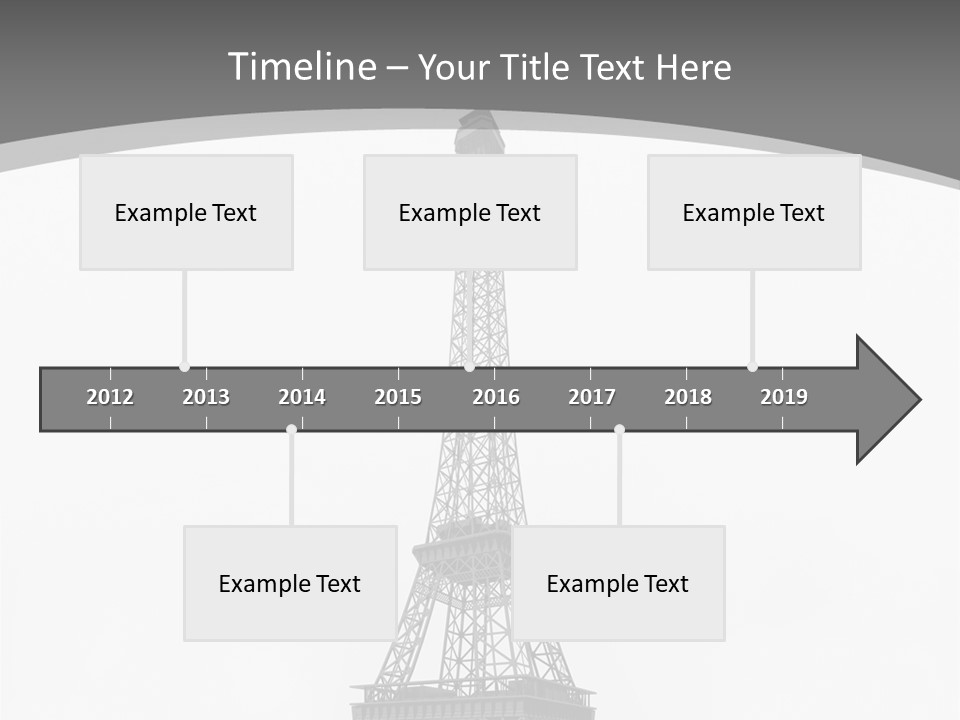 Timeline – Your Title Text Here

Example Text

Example Text

Example Text

2012 2013 2014 2015 2016 2017 2018 2019

Example Text

Example Text